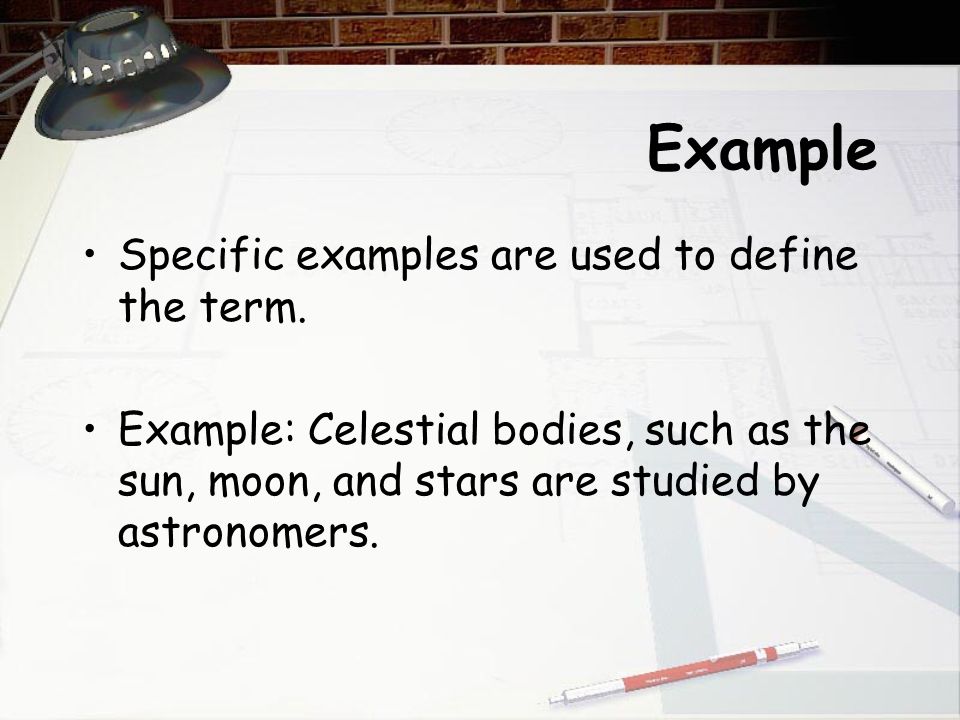 Example

• Specific examples are used to define the term.

• Example: Celestial bodies, such as the sun, moon, and stars are studied by astronomers.